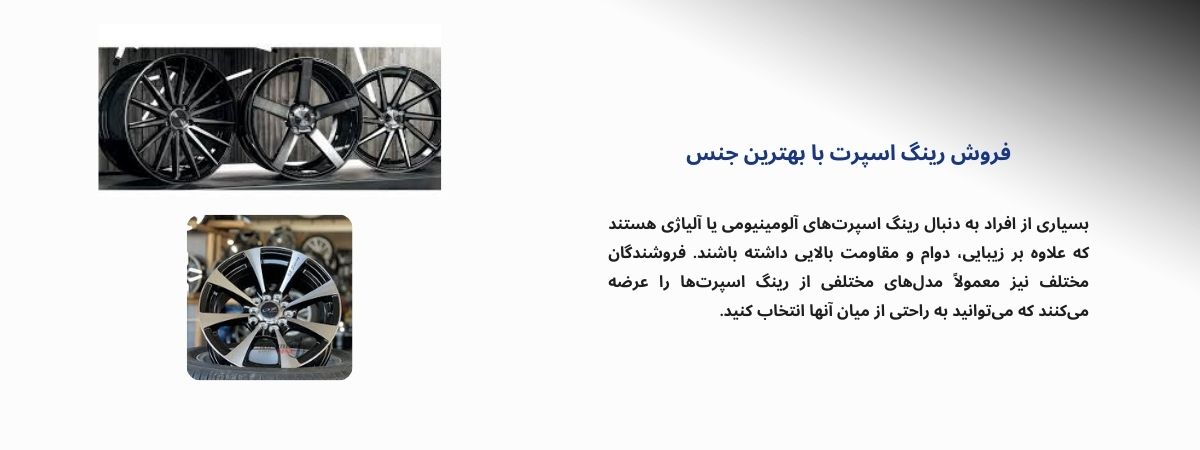 فروش رینگ اسپرت با بهترین جنس

بسیاری از افراد به دنبال رینگ اسپرت‌های آلومینیومی یا آلیاژی هستند که علاوه بر زیبایی، دوام و مقاومت بالایی داشته باشند. فروشندگان مختلف نیز معمولاً مدل‌های مختلفی از رینگ اسپرت‌ها را عرضه می‌کنند که می‌توانید به راحتی از میان آنها انتخاب کنید.